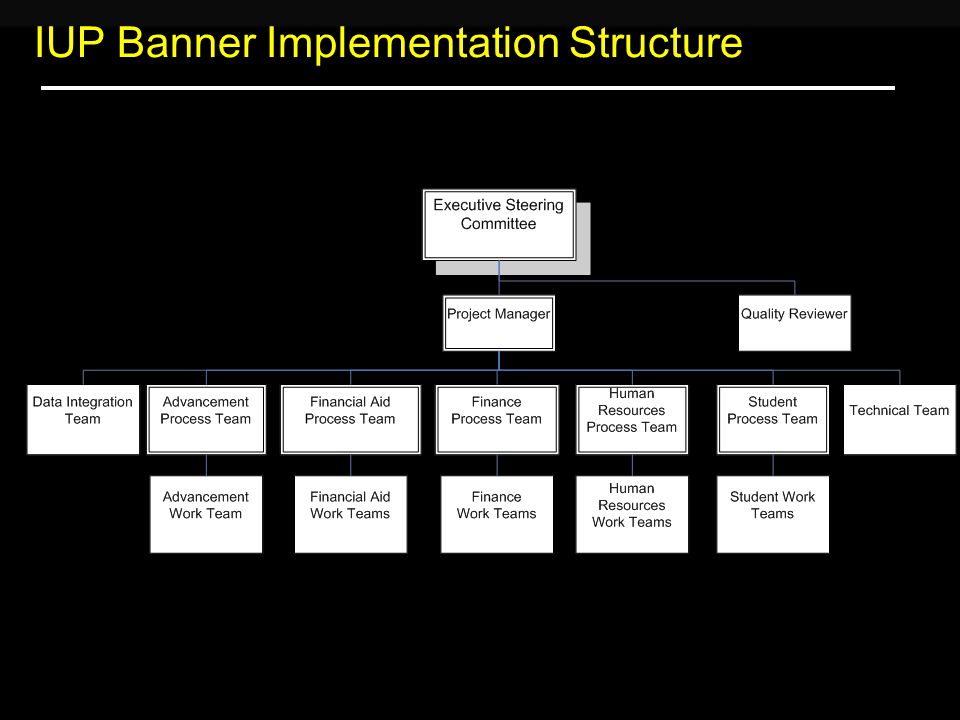 IUP Banner Implementation Structure

Executive Steering Committee

Project Manager

Quality Reviewer

Data Integration Team

Advancement Process Team

Financial Aid Process Team

Finance Process Team

Human Resources Process Team

Student Process Team

Technical Team

Advancement Work Team

Financial Aid Work Teams

Finance Work Teams

Human Resources Work Teams

Student Work Teams